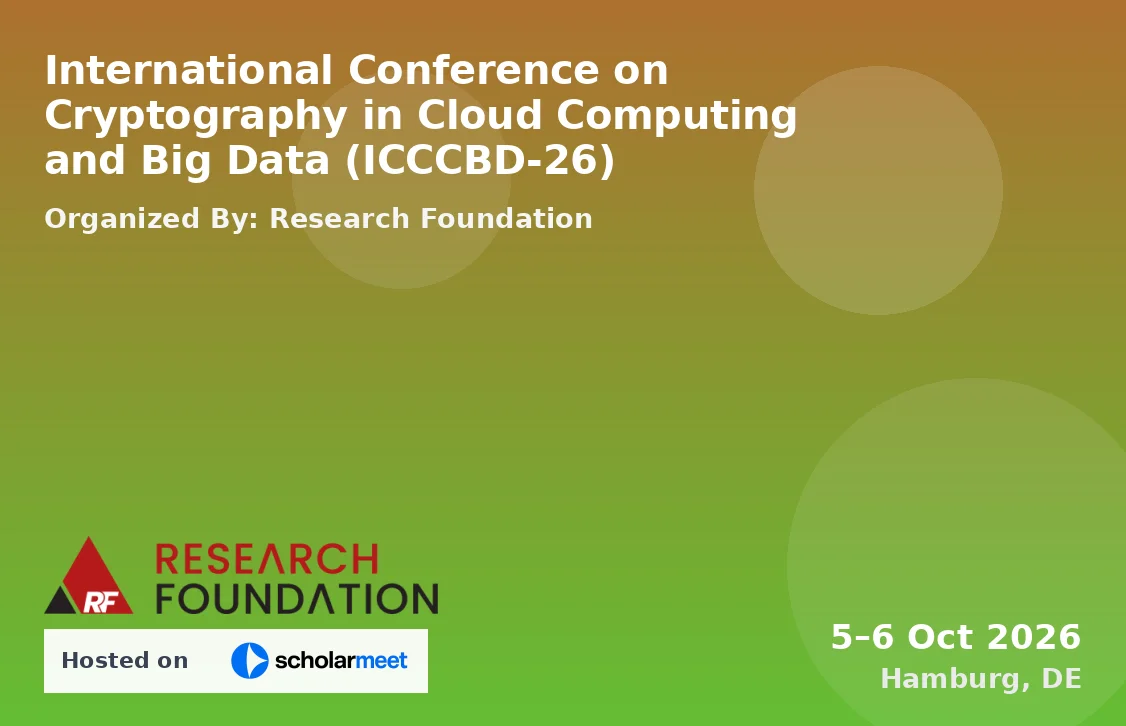 International Conference on Cryptography in Cloud Computing and Big Data (ICCCBD-26)

Organized By: Research Foundation

RF RESEARCH FOUNDATION

Hosted on scholarmeet

5–6 Oct 2026
Hamburg, DE